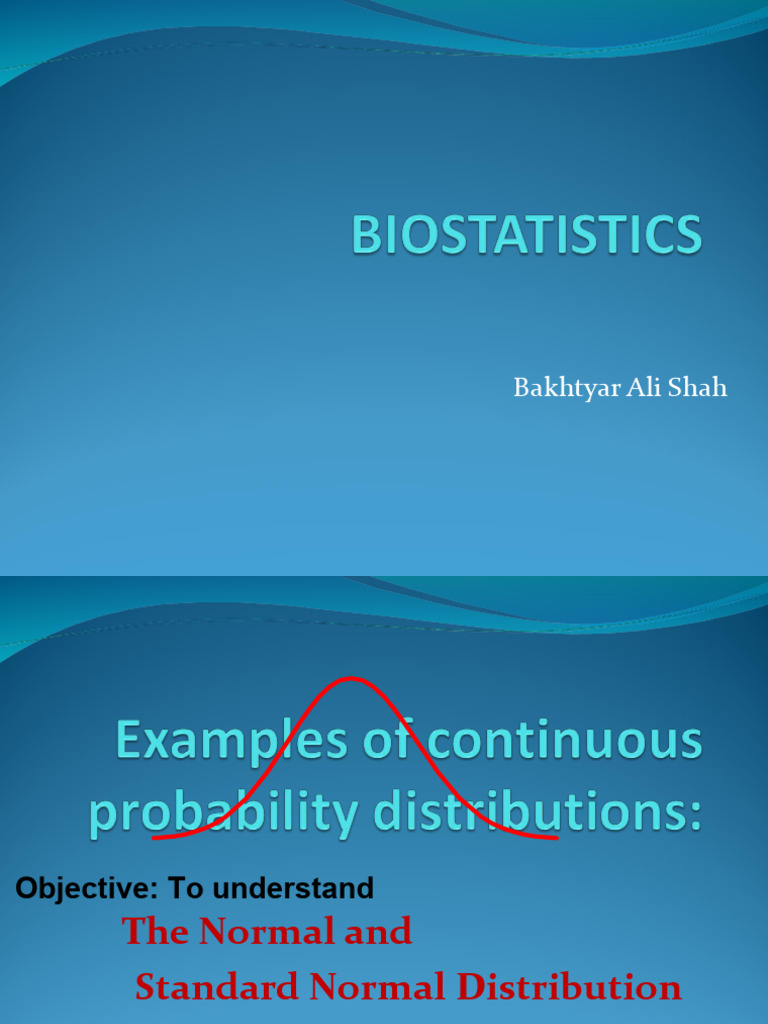 BIOSTATISTICS

Bakhtyar Ali Shah

Examples of continuous probability distributions:

Objective: To understand

The Normal and

Standard Normal Distribution